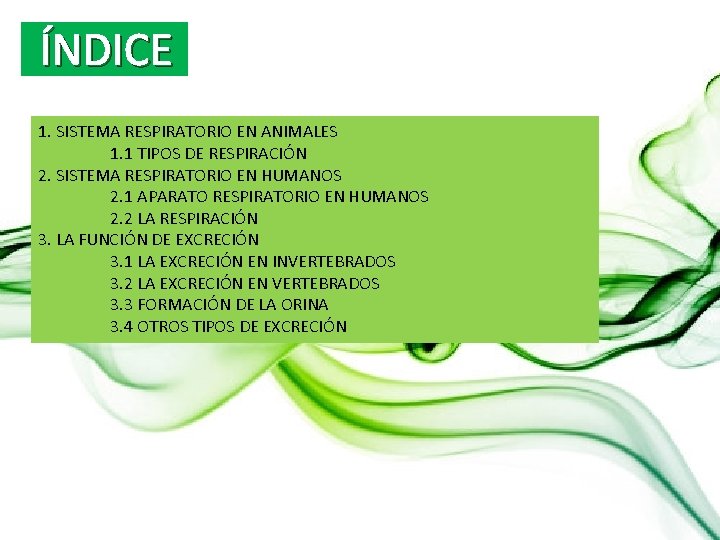 ÍNDICE

1. SISTEMA RESPIRATORIO EN ANIMALES
1.1 TIPOS DE RESPIRACIÓN
2. SISTEMA RESPIRATORIO EN HUMANOS
2.1 APARATO RESPIRATORIO EN HUMANOS
2.2 LA RESPIRACIÓN
3. LA FUNCIÓN DE EXCRECIÓN
3.1 LA EXCRECIÓN EN INVERTEBRADOS
3.2 LA EXCRECIÓN EN VERTEBRADOS
3.3 FORMACIÓN DE LA ORINA
3.4 OTROS TIPOS DE EXCRECIÓN